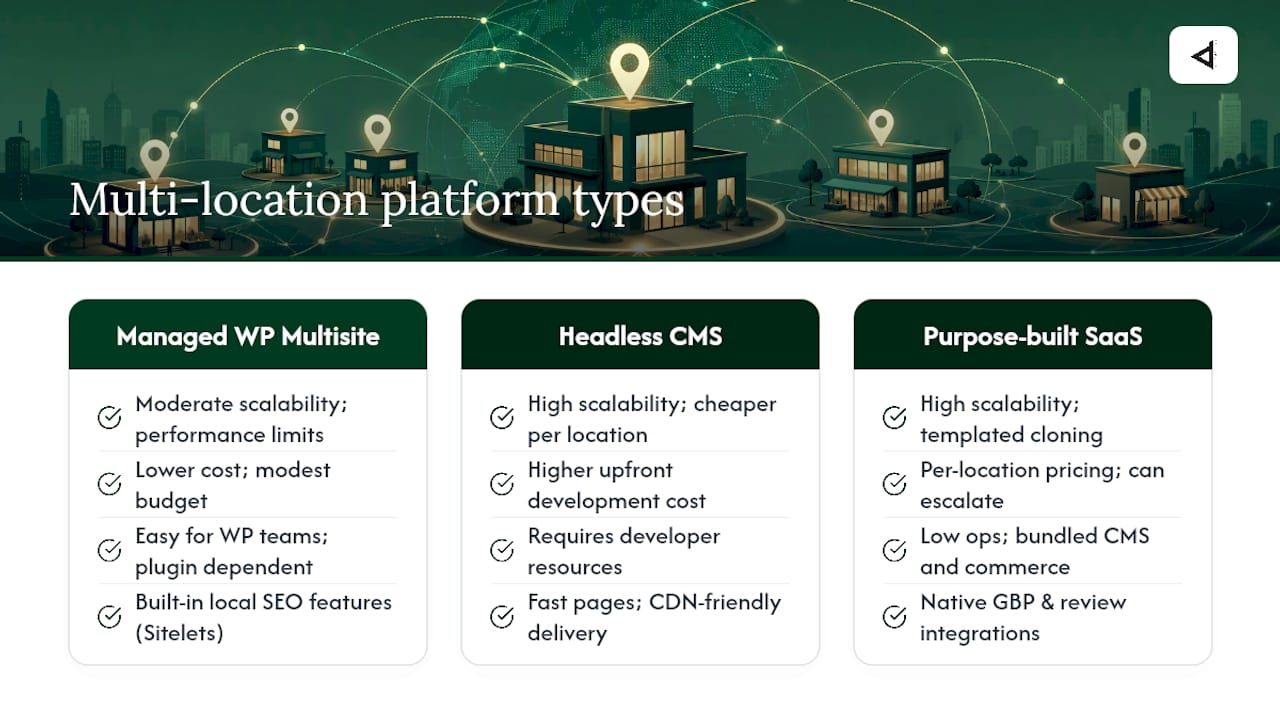 Multi-location platform types

Managed WP Multisite

Moderate scalability; performance limits

Lower cost; modest budget

Easy for WP teams; plugin dependent

Built-in local SEO features (Sitelets)

Headless CMS

High scalability; cheaper per location

Higher upfront development cost

Requires developer resources

Fast pages; CDN-friendly delivery

Purpose-built SaaS

High scalability; templated cloning

Per-location pricing; can escalate

Low ops; bundled CMS and commerce

Native GBP & review integrations